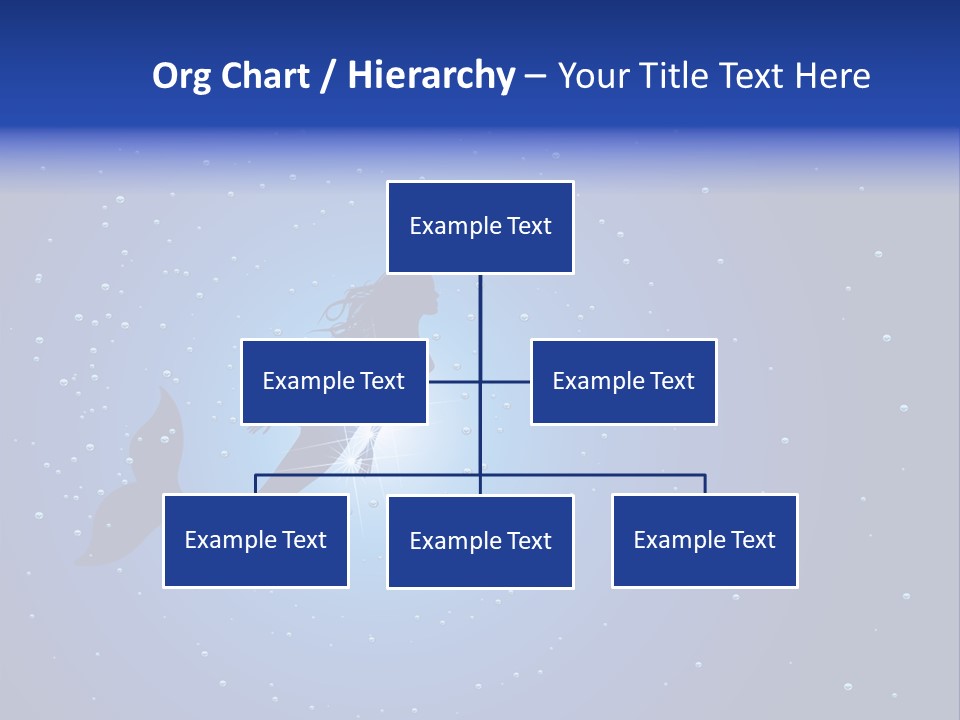 Org Chart / Hierarchy – Your Title Text Here

Example Text

Example Text

Example Text

Example Text

Example Text

Example Text